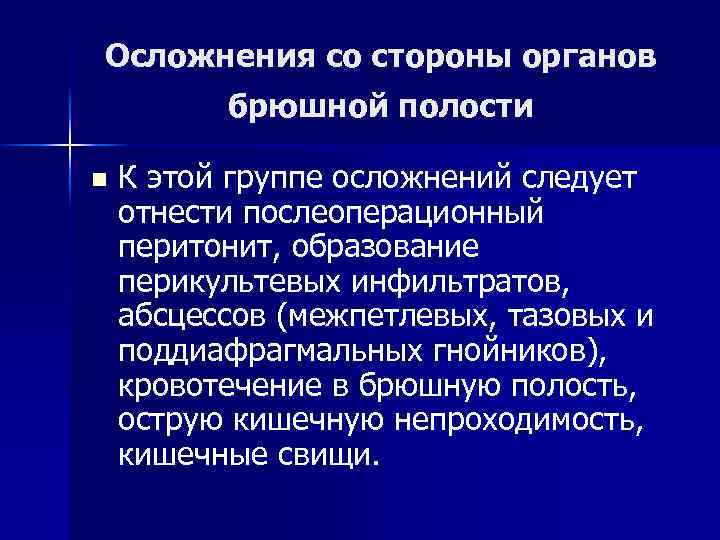 Осложнения со стороны органов брюшной полости

К этой группе осложнений следует отнести послеоперационный перитонит, образование перикультевых инфильтратов, абсцессов (межпетлевых, тазовых и поддиафрагмальных гнойников), кровотечение в брюшную полость, острую кишечную непроходимость, кишечные свищи.